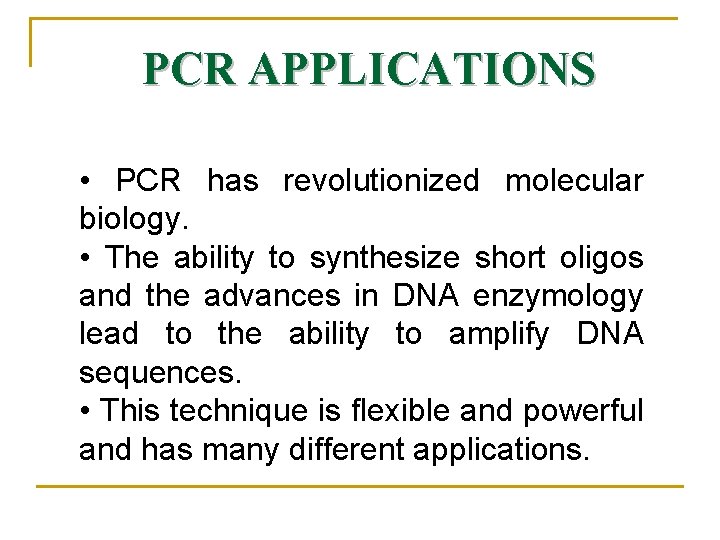 PCR APPLICATIONS

• PCR has revolutionized molecular biology.
• The ability to synthesize short oligos and the advances in DNA enzymology lead to the ability to amplify DNA sequences.
• This technique is flexible and powerful and has many different applications.